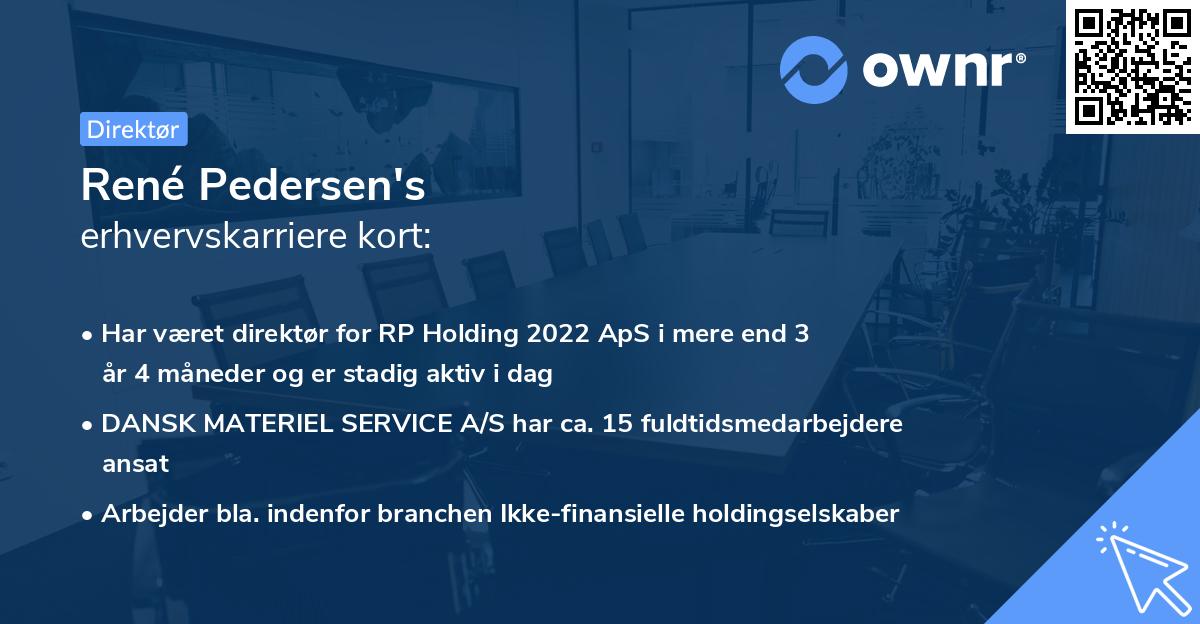 ownr®

Direktør

René Pedersen's
erhvervskarriere kort:

• Har været direktør for RP Holding 2022 ApS i mere end 3 år 4 måneder og er stadig aktiv i dag

• DANSK MATERIEL SERVICE A/S har ca. 15 fuldtidsmedarbejdere ansat

• Arbejder bla. indenfor branchen Ikke-finansielle holdingselskaber